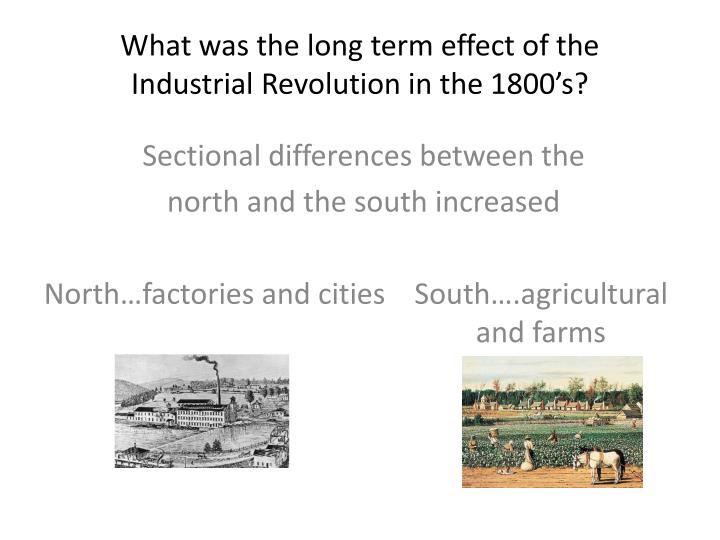 What was the long term effect of the Industrial Revolution in the 1800's?

Sectional differences between the north and the south increased

North…factories and cities

South….agricultural and farms